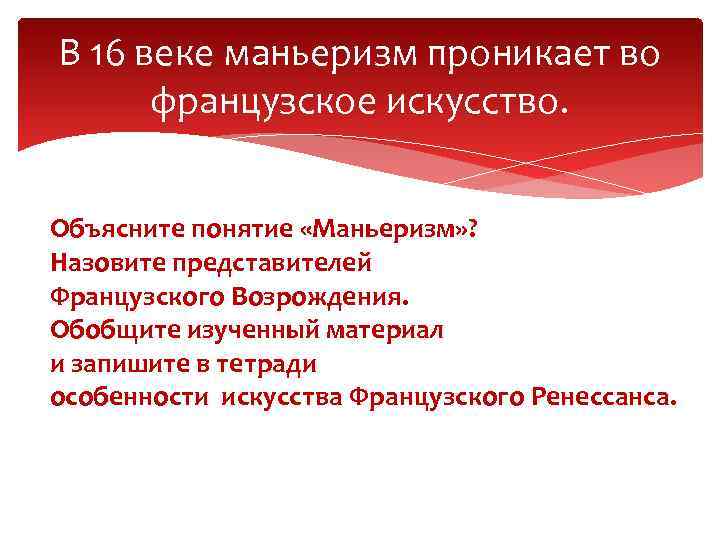 В 16 веке маньеризм проникает во французское искусство.

Объясните понятие «Маньеризм»?
Назовите представителей Французского Возрождения.
Обобщите изученный материал и запишите в тетради особенности искусства Французского Ренессанса.